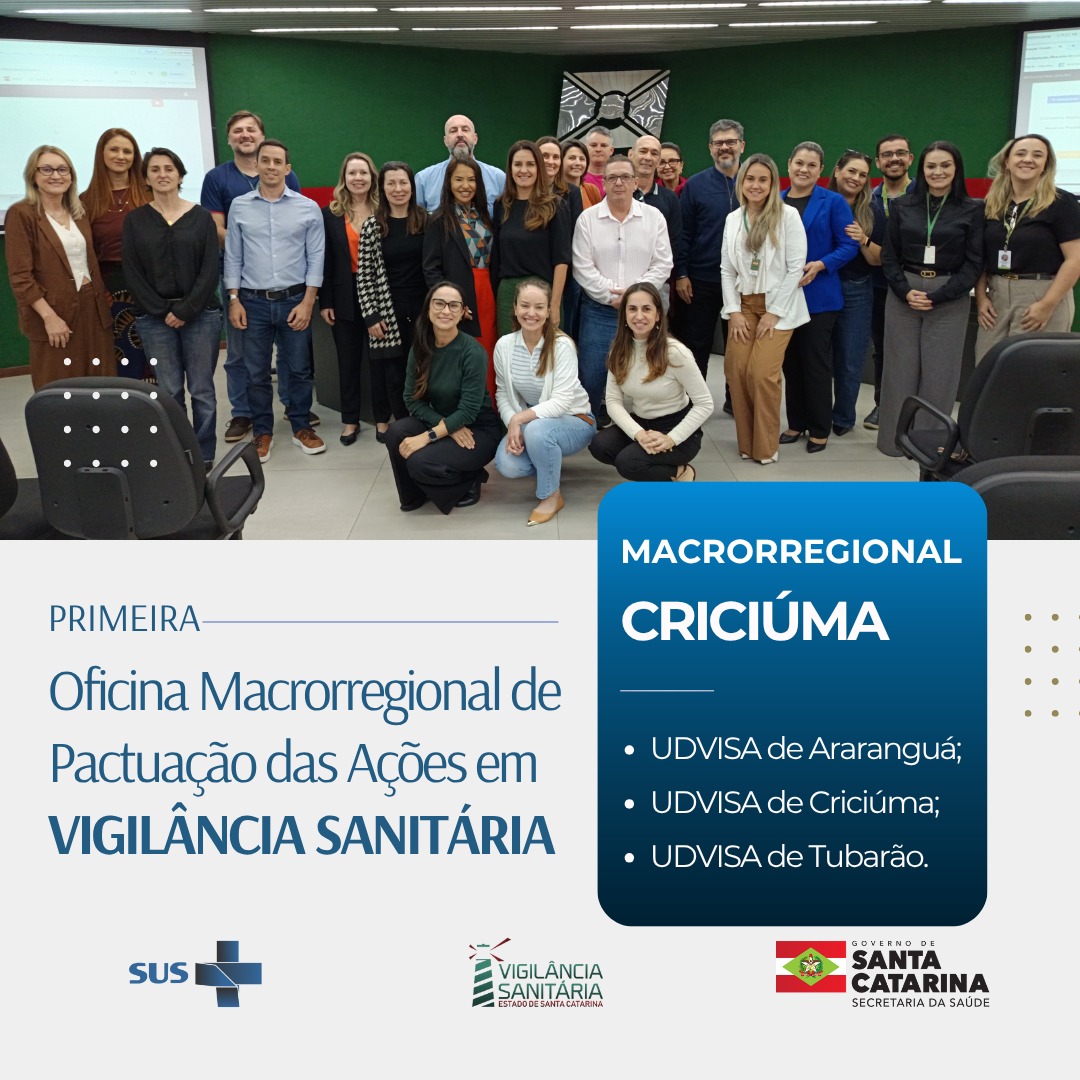 PRIMEIRA

Oficina Macrorregional de Pactuação das Ações em VIGILÂNCIA SANITÁRIA

MACRORREGIONAL
CRICIÚMA

• UDVISA de Araranguá;
• UDVISA de Criciúma;
• UDVISA de Tubarão.

SUS

VIGILÂNCIA SANITÁRIA
ESTADO DE SANTA CATARINA

GOVERNO DE
SANTA CATARINA
SECRETARIA DA SAÚDE